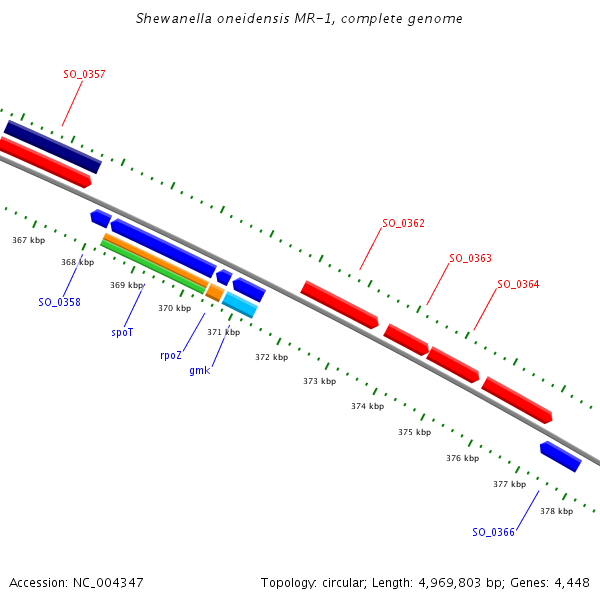 Shewanella oneidensis MR-1, complete genome

SO_0357

SO_0362

SO_0363

SO_0364

367 kbp

368 kbp

369 kbp

370 kbp

371 kbp

372 kbp

373 kbp

374 kbp

375 kbp

376 kbp

377 kbp

378 kbp

SO_0358

spoT

rpoZ

gmk

SO_0366

Accession: NC_004347

Topology: circular; Length: 4,969,803 bp; Genes: 4,448